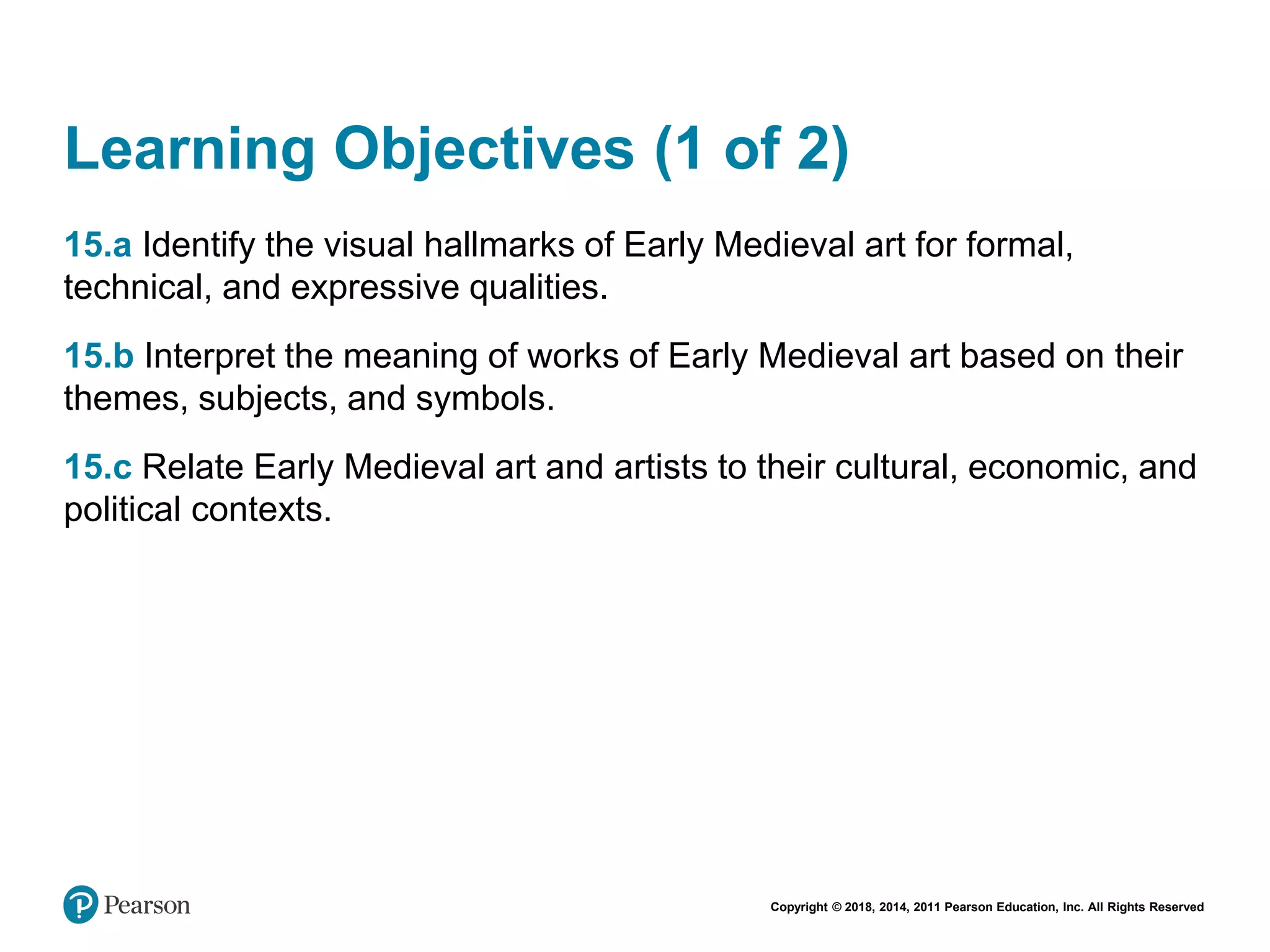 Learning Objectives (1 of 2)

15.a Identify the visual hallmarks of Early Medieval art for formal, technical, and expressive qualities.

15.b Interpret the meaning of works of Early Medieval art based on their themes, subjects, and symbols.

15.c Relate Early Medieval art and artists to their cultural, economic, and political contexts.

Pearson

Copyright © 2018, 2014, 2011 Pearson Education, Inc. All Rights Reserved